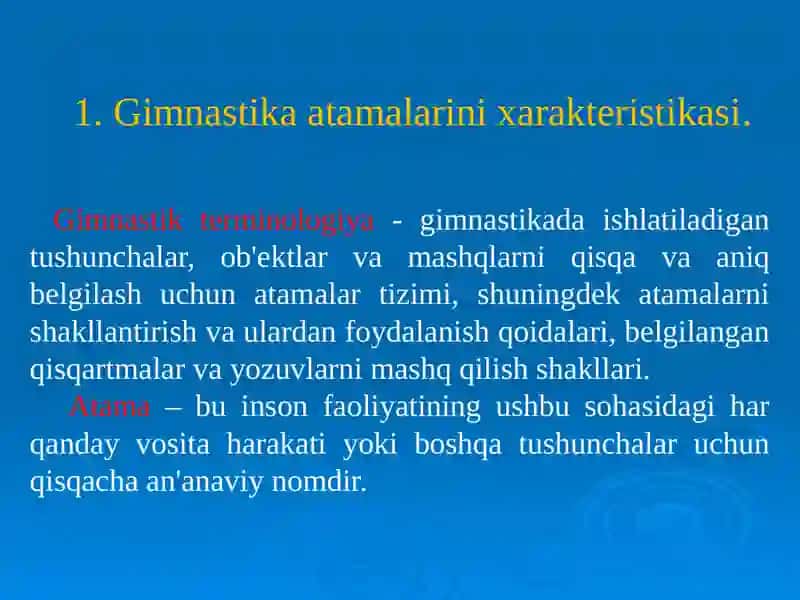 1. Gimnastika atamalarini xarakteristikasi.

Gimnastik terminologiya - gimnastikada ishlatiladigan tushunchalar, ob'ektlar va mashqlarni qisqa va aniq belgilash uchun atamalar tizimi, shuningdek atamalarni shakllantirish va ulardan foydalanish qoidalari, belgilangan qisqartmalar va yozuvlarni mashq qilish shakllari.

Atama – bu inson faoliyatining ushbu sohasidagi har qanday vosita harakati yoki boshqa tushunchalar uchun qisqacha an'anaviy nomdir.